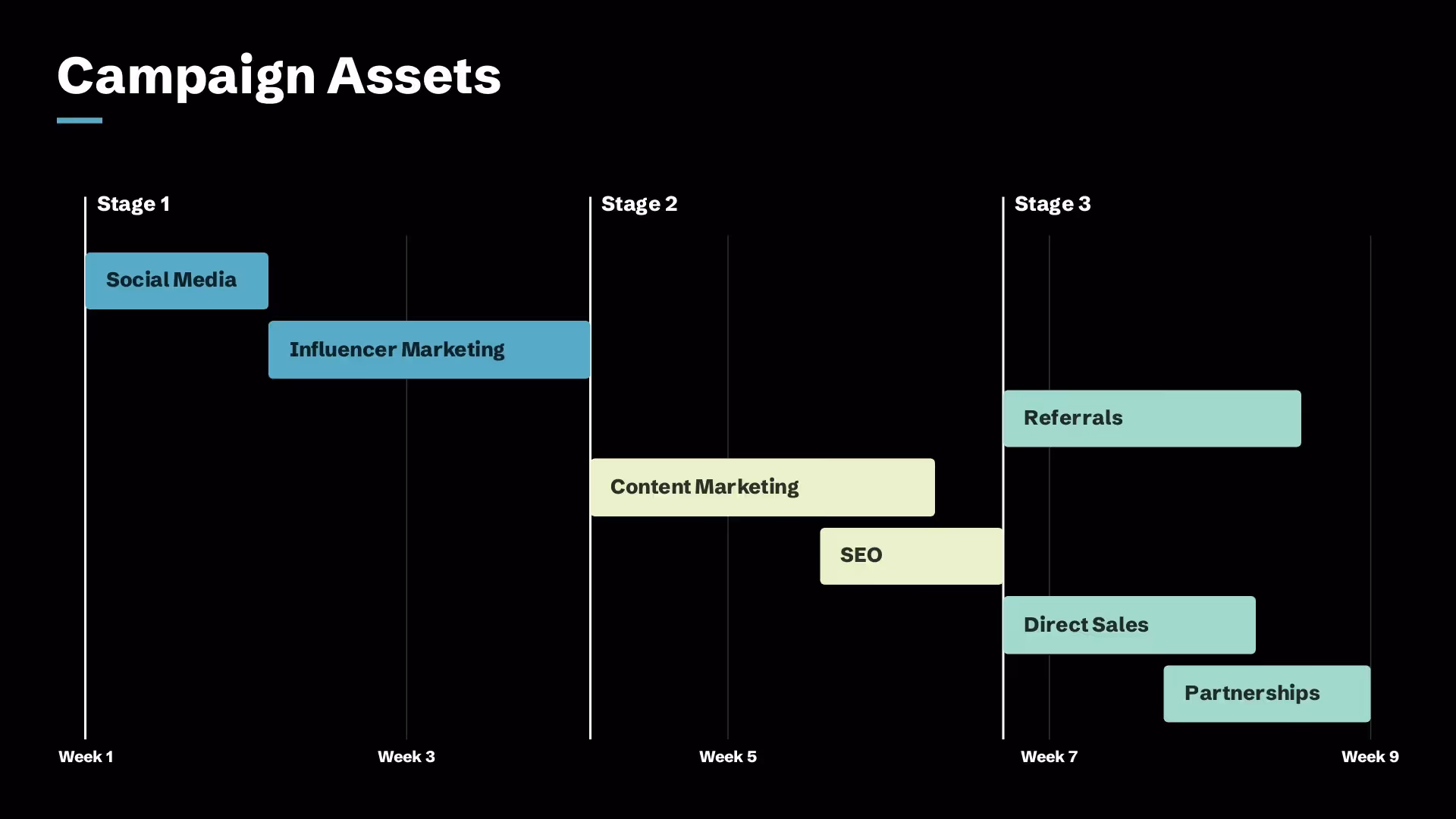 Campaign Assets

Stage 1

Stage 2

Stage 3

Social Media

Influencer Marketing

Referrals

Content Marketing

SEO

Direct Sales

Partnerships

Week 1

Week 3

Week 5

Week 7

Week 9